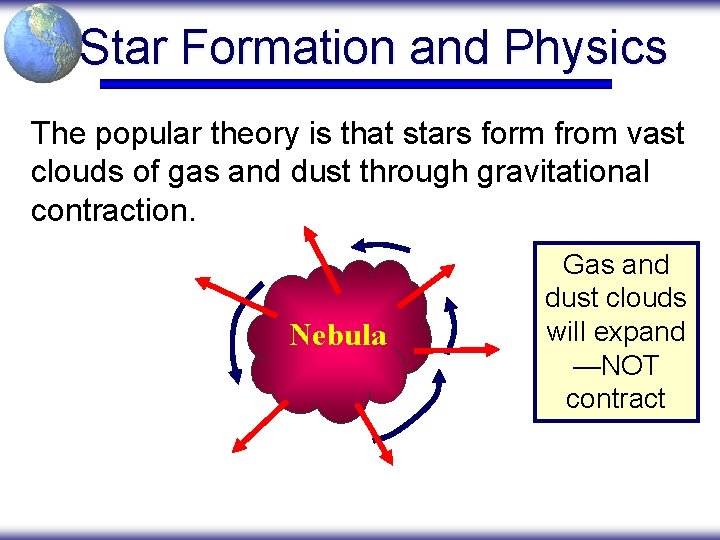 Star Formation and Physics

The popular theory is that stars form from vast clouds of gas and dust through gravitational contraction.

Nebula

Gas and dust clouds will expand —NOT contract